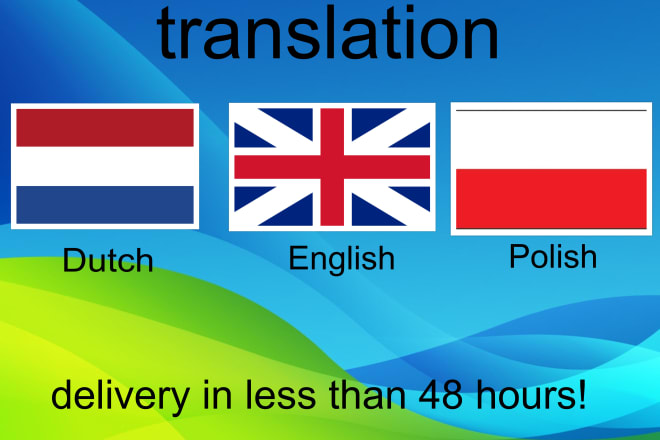 translation

Dutch

English

Polish

delivery in less than 48 hours!